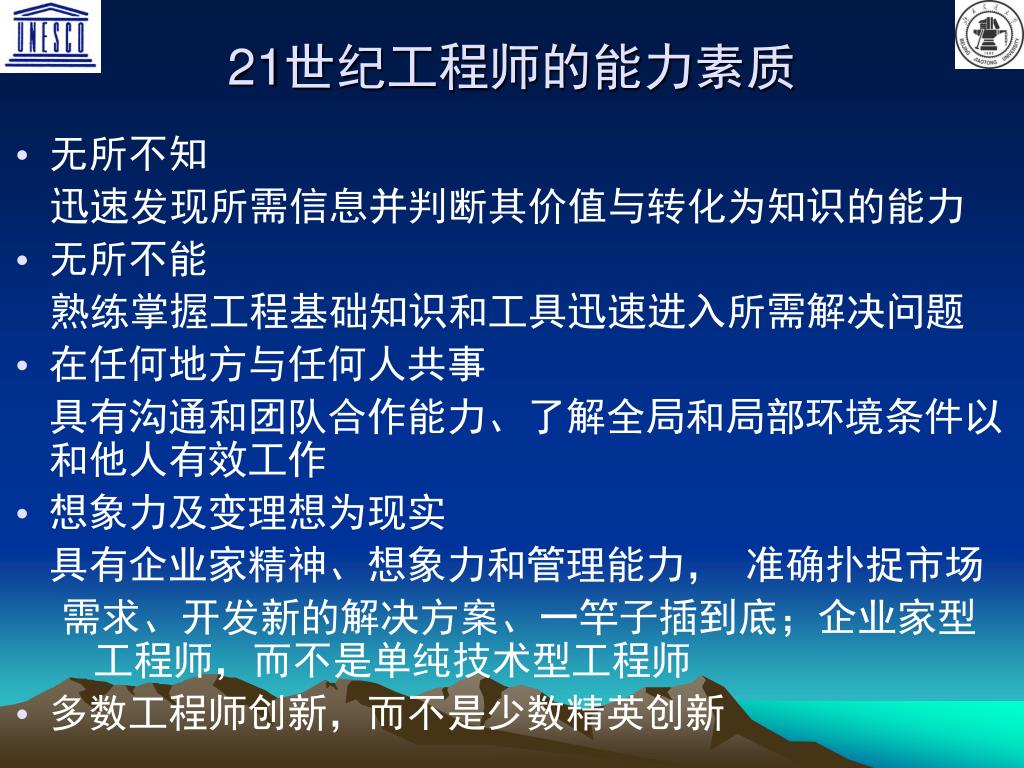 UNESCO

21世纪工程师的能力素质

• 无所不知

迅速发现所需信息并判断其价值与转化为知识的能力

• 无所不能

熟练掌握工程基础知识和工具迅速进入所需解决问题

• 在任何地方与任何人共事

具有沟通和团队合作能力、了解全局和局部环境条件以和他人有效工作

• 想象力及变理想为现实

具有企业家精神、想象力和管理能力， 准确扑捉市场需求、开发新的解决方案、一竿子插到底；企业家型工程师，而不是单纯技术型工程师

• 多数工程师创新，而不是少数精英创新